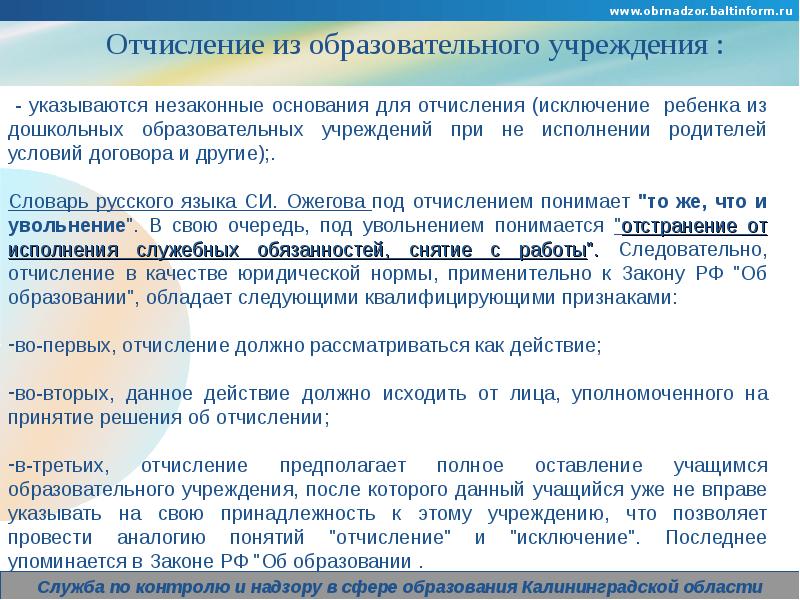 www.obrnadzor.baltinform.ru

Отчисление из образовательного учреждения :

- указываются незаконные основания для отчисления (исключение ребенка из дошкольных образовательных учреждений при не исполнении родителей условий договора и другие);.

Словарь русского языка СИ. Ожегова под отчислением понимает "то же, что и увольнение". В свою очередь, под увольнением понимается "отстранение от исполнения служебных обязанностей, снятие с работы". Следовательно, отчисление в качестве юридической нормы, применительно к Закону РФ "Об образовании", обладает следующими квалифицирующими признаками:

-во-первых, отчисление должно рассматриваться как действие;

-во-вторых, данное действие должно исходить от лица, уполномоченного на принятие решения об отчислении;

-в-третьих, отчисление предполагает полное оставление учащимся образовательного учреждения, после которого данный учащийся уже не вправе указывать на свою принадлежность к этому учреждению, что позволяет провести аналогию понятий "отчисление" и "исключение". Последнее упоминается в Законе РФ "Об образовании .

Служба по контролю и надзору в сфере образования Калининградской области